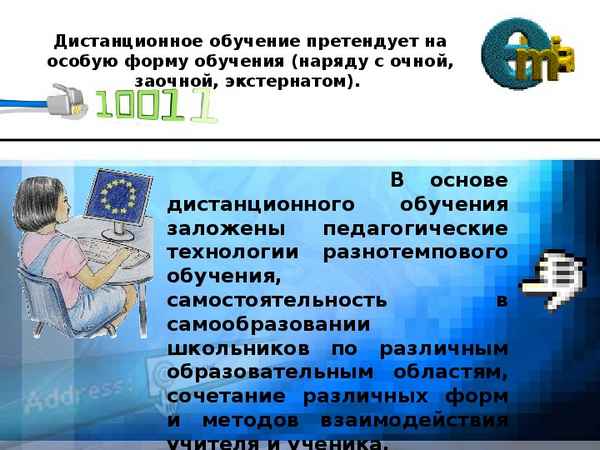 Дистанционное обучение претендует на особую форму обучения (наряду с очной, заочной, экстернатом).

10011

В основе дистанционного обучения заложены педагогические технологии разнотемпового обучения, самостоятельность в самообразовании школьников по различным образовательным областям, сочетание различных форм и методов взаимодействия учителя и ученика.

Address: